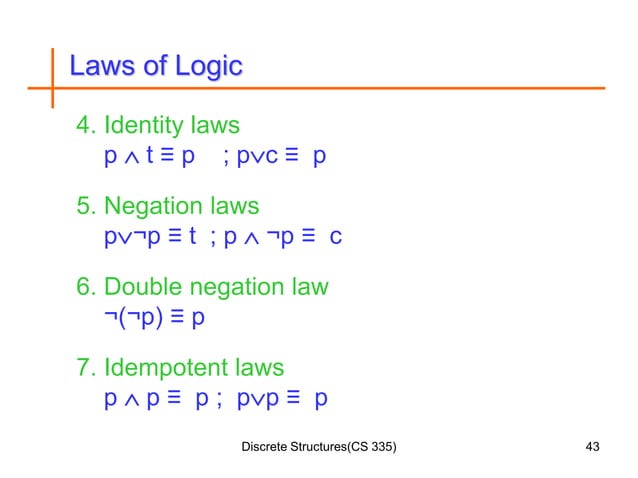 Laws of Logic

4. Identity laws
$p \wedge t \equiv p$ ; $p \vee c \equiv p$

5. Negation laws
$p \vee \neg p \equiv t$ ; $p \wedge \neg p \equiv c$

6. Double negation law
$\neg(\neg p) \equiv p$

7. Idempotent laws
$p \wedge p \equiv p$ ; $p \vee p \equiv p$

Discrete Structures(CS 335)

43